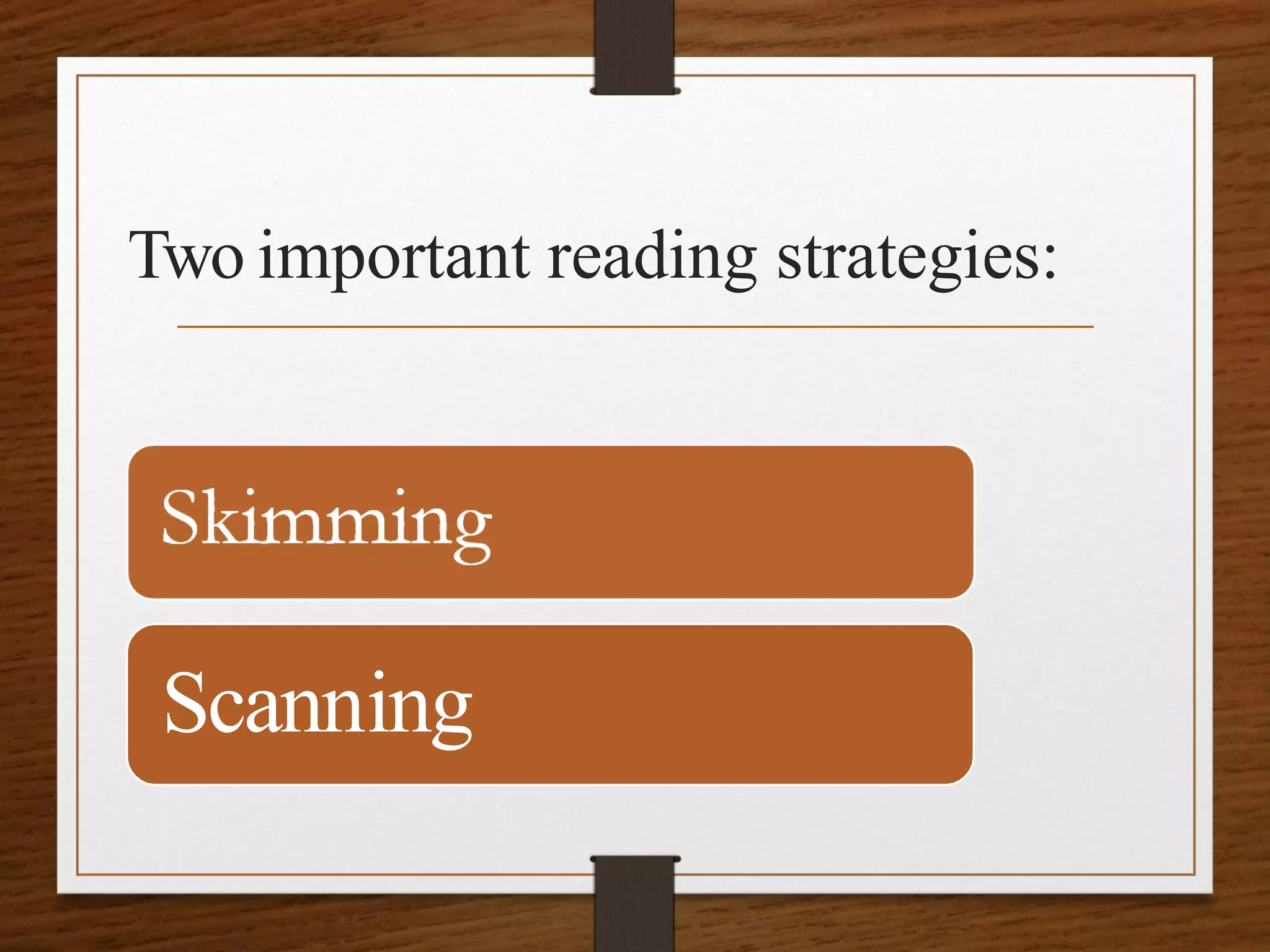 Two important reading strategies:

Skimming

Scanning